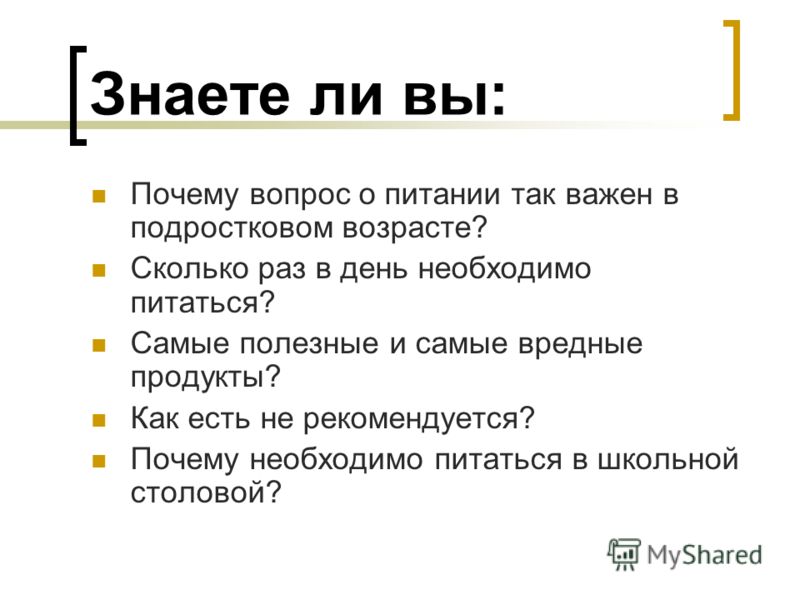 Знаете ли вы:

Почему вопрос о питании так важен в подростковом возрасте?
Сколько раз в день необходимо питаться?
Самые полезные и самые вредные продукты?
Как есть не рекомендуется?
Почему необходимо питаться в школьной столовой?

MyShared